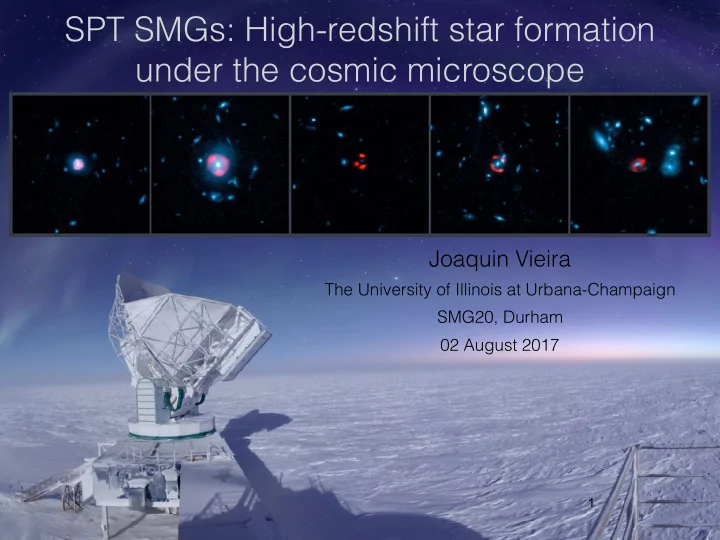 SPT SMGs: High-redshift star formation under the cosmic microscope

Joaquin Vieira

The University of Illinois at Urbana-Champaign

SMG20, Durham

02 August 2017

1